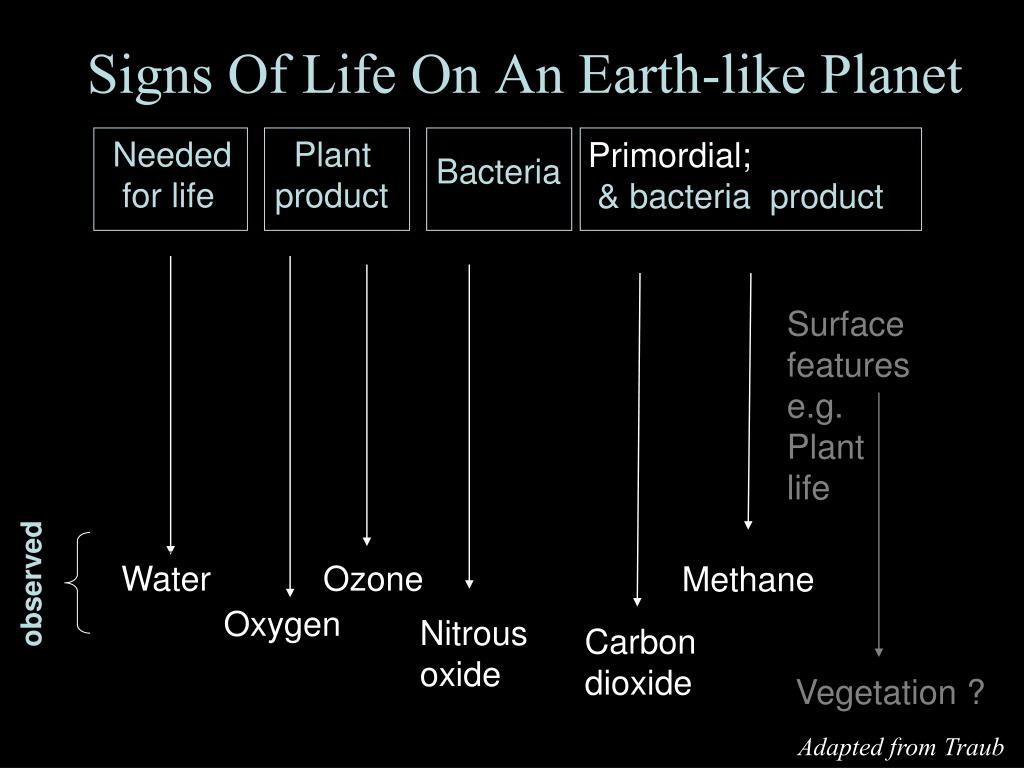 Signs Of Life On An Earth-like Planet

Needed for life

Plant product

Bacteria

Primordial;
& bacteria product

Surface features e.g. Plant life

observed

Water

Oxygen

Ozone

Nitrous oxide

Carbon dioxide

Methane

Vegetation ?

Adapted from Traub